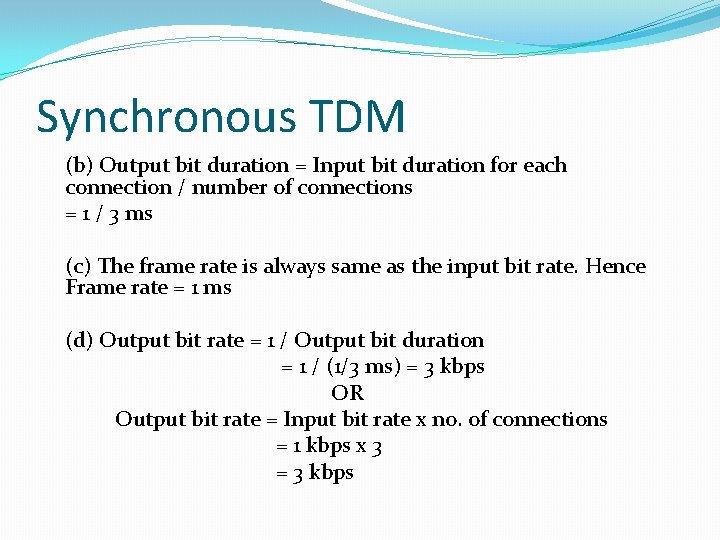 Synchronous TDM

(b) Output bit duration = Input bit duration for each connection / number of connections
= 1 / 3 ms

(c) The frame rate is always same as the input bit rate. Hence Frame rate = 1 ms

(d) Output bit rate = 1 / Output bit duration
= 1 / (1/3 ms) = 3 kbps
OR
Output bit rate = Input bit rate x no. of connections
= 1 kbps x 3
= 3 kbps